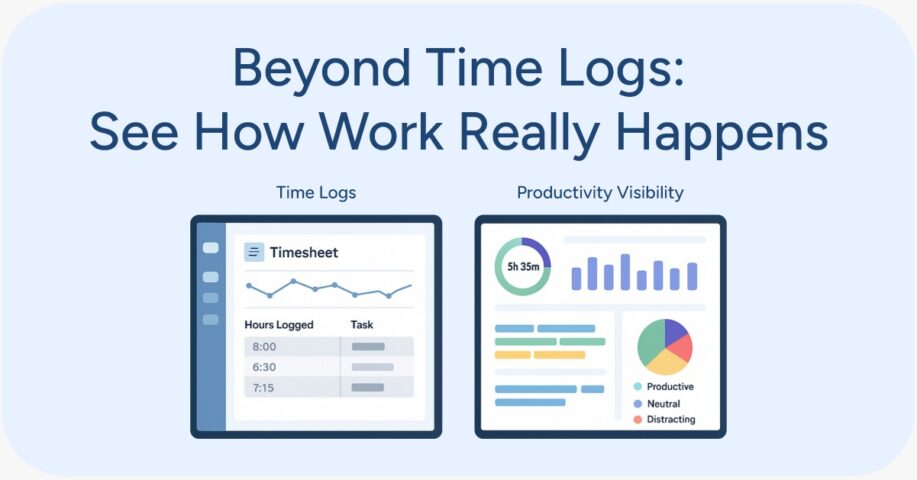 Beyond Time Logs:
See How Work Really Happens

Time Logs

Timesheet

| Hours Logged | Task |
|---|---|
| 8:00 | |
| 6:30 | |
| 7:15 | |

Productivity Visibility

5h 35m

Productive
Neutral
Distracting